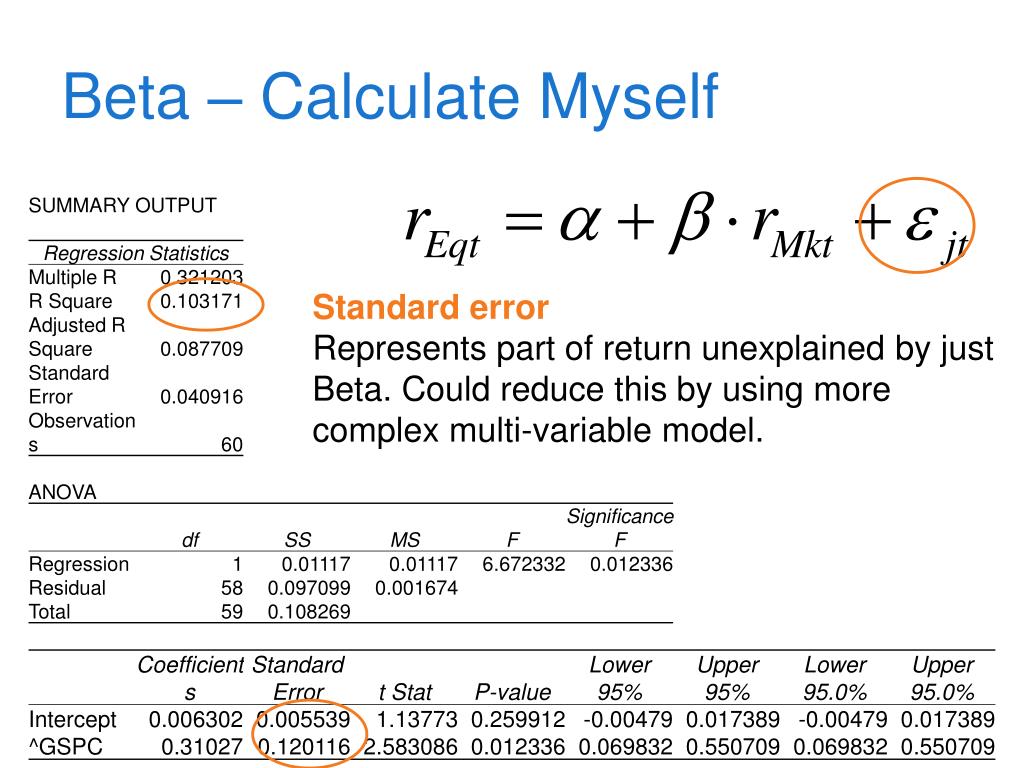 Beta – Calculate Myself

SUMMARY OUTPUT

| Regression Statistics | |
|---|---|
| Multiple R | 0.321203 |
| R Square | 0.103171 |
| Adjusted R Square | 0.087709 |
| Standard Error | 0.040916 |
| Observations | 60 |

$r_{Eqt} = \alpha + \beta \cdot r_{Mkt} + \varepsilon_{jt}$

Standard error
Represents part of return unexplained by just Beta. Could reduce this by using more complex multi-variable model.

ANOVA

| | df | SS | MS | F | Significance F |
|---|---|---|---|---|---|
| Regression | 1 | 0.01117 | 0.01117 | 6.672332 | 0.012336 |
| Residual | 58 | 0.097099 | 0.001674 | | |
| Total | 59 | 0.108269 | | | |

| | Coefficients | Standard Error | t Stat | P-value | Lower 95% | Upper 95% | Lower 95.0% | Upper 95.0% |
|---|---|---|---|---|---|---|---|---|
| Intercept | 0.006302 | 0.005539 | 1.13773 | 0.259912 | -0.00479 | 0.017389 | -0.00479 | 0.017389 |
| ^GSPC | 0.31027 | 0.120116 | 2.583086 | 0.012336 | 0.069832 | 0.550709 | 0.069832 | 0.550709 |